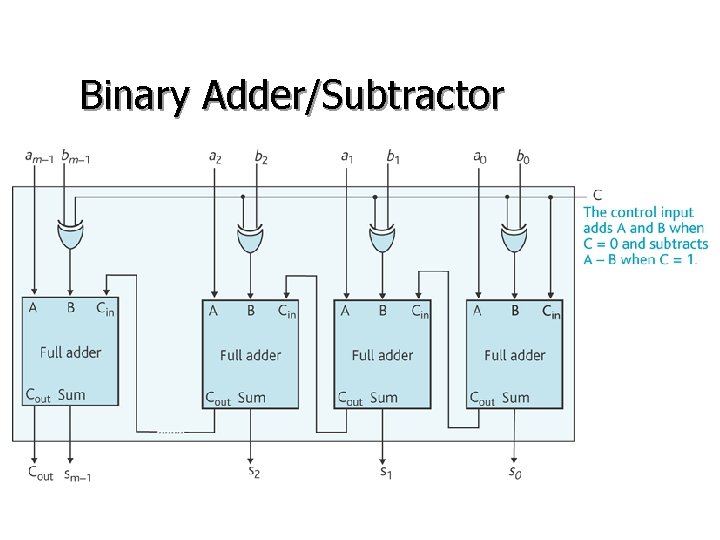 Binary Adder/Subtractor

$a_{m-1}$ $b_{m-1}$ $a_2$ $b_2$ $a_1$ $b_1$ $a_0$ $b_0$

C

The control input adds A and B when C = 0 and subtracts A – B when C = 1.

A B $C_{in}$

Full adder

$C_{out}$ Sum

A B $C_{in}$

Full adder

$C_{out}$ Sum

A B $C_{in}$

Full adder

$C_{out}$ Sum

A B $C_{in}$

Full adder

$C_{out}$ Sum

$C_{out}$ $s_{m-1}$ $s_2$ $s_1$ $s_0$